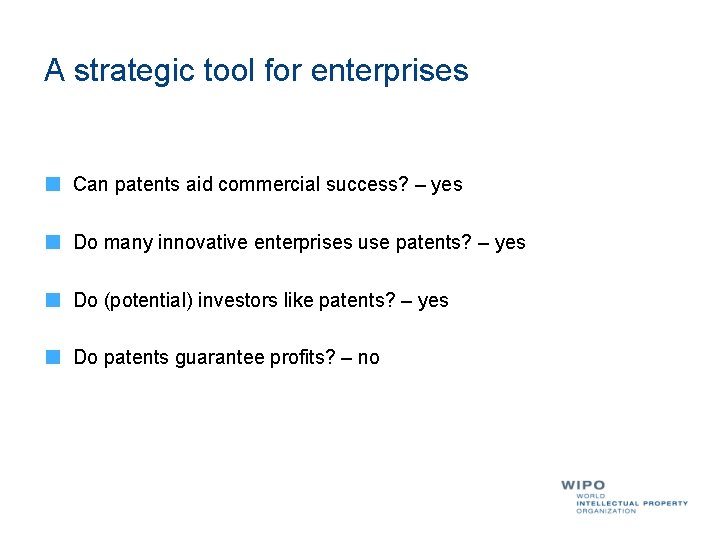 A strategic tool for enterprises

Can patents aid commercial success? – yes

Do many innovative enterprises use patents? – yes

Do (potential) investors like patents? – yes

Do patents guarantee profits? – no

WIPO
WORLD
INTELLECTUAL PROPERTY
ORGANIZATION